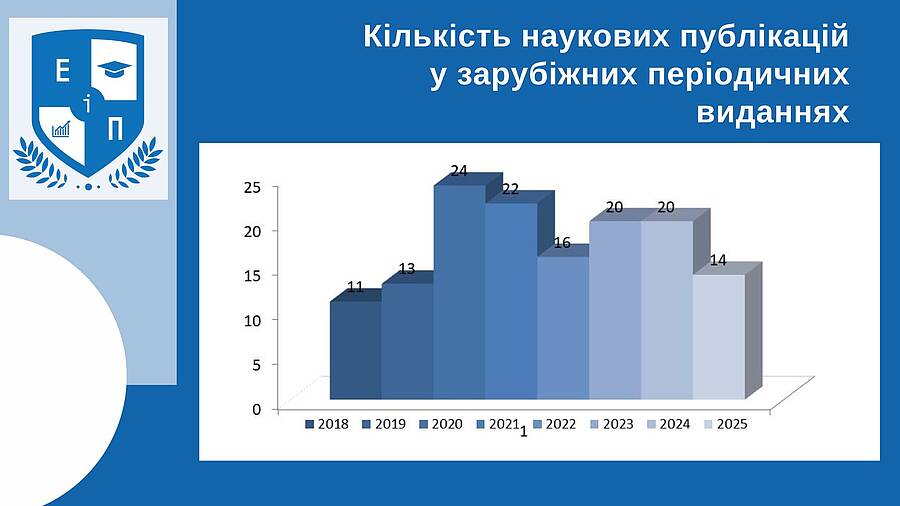 Е і П

Кількість наукових публікацій у зарубіжних періодичних виданнях

25
20
15
10
5
0

11
13
24
22
16
20
20
14

1

2018 2019 2020 2021 2022 2023 2024 2025